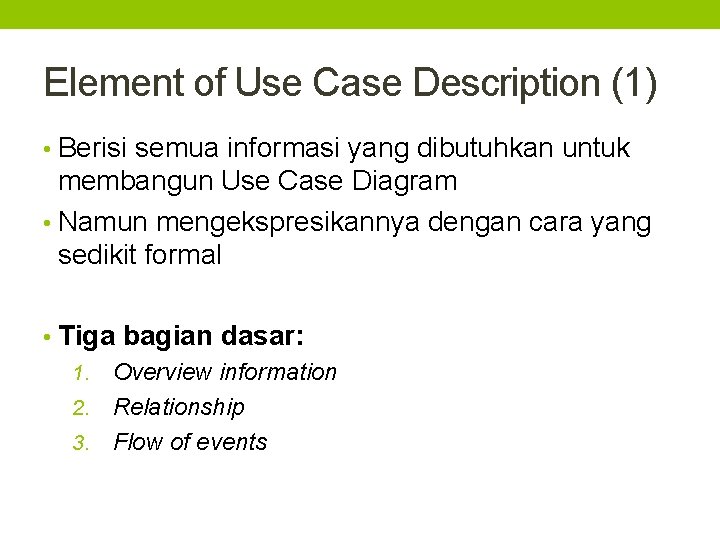 Element of Use Case Description (1)

• Berisi semua informasi yang dibutuhkan untuk membangun Use Case Diagram
• Namun mengekspresikannya dengan cara yang sedikit formal

• Tiga bagian dasar:
1. Overview information
2. Relationship
3. Flow of events